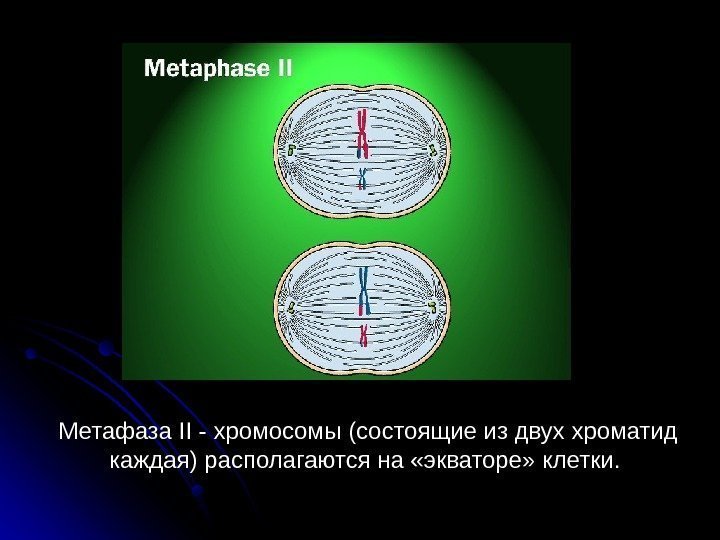 Metaphase II

Метафаза II - хромосомы (состоящие из двух хроматид каждая) располагаются на «экваторе» клетки.